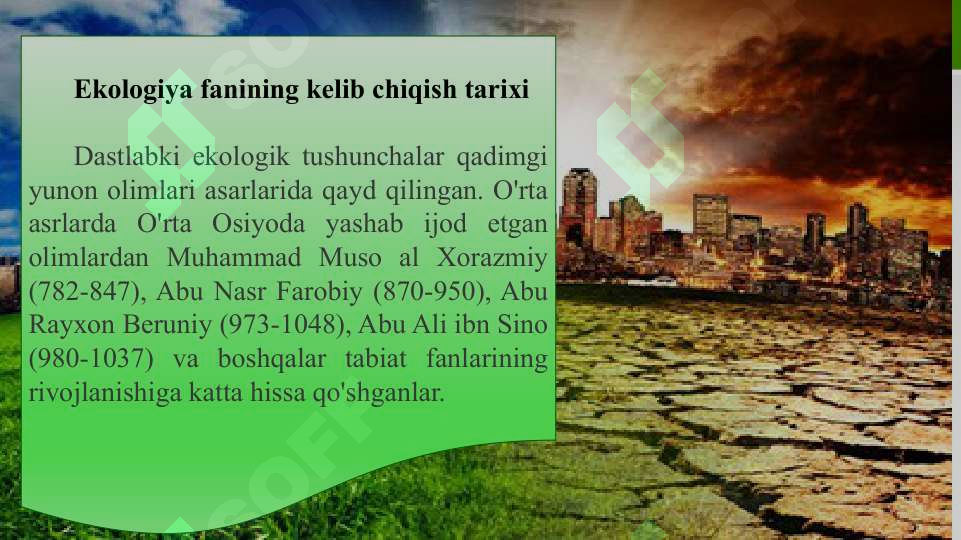 Ekologiya fanining kelib chiqish tarixi

Dastlabki ekologik tushunchalar qadimgi yunon olimlari asarlarida qayd qilingan. O'rta asrlarda O'rta Osiyoda yashab ijod etgan olimlardan Muhammad Muso al Xorazmiy (782-847), Abu Nasr Farobiy (870-950), Abu Rayxon Beruniy (973-1048), Abu Ali ibn Sino (980-1037) va boshqalar tabiat fanlarining rivojlanishiga katta hissa qo'shganlar.